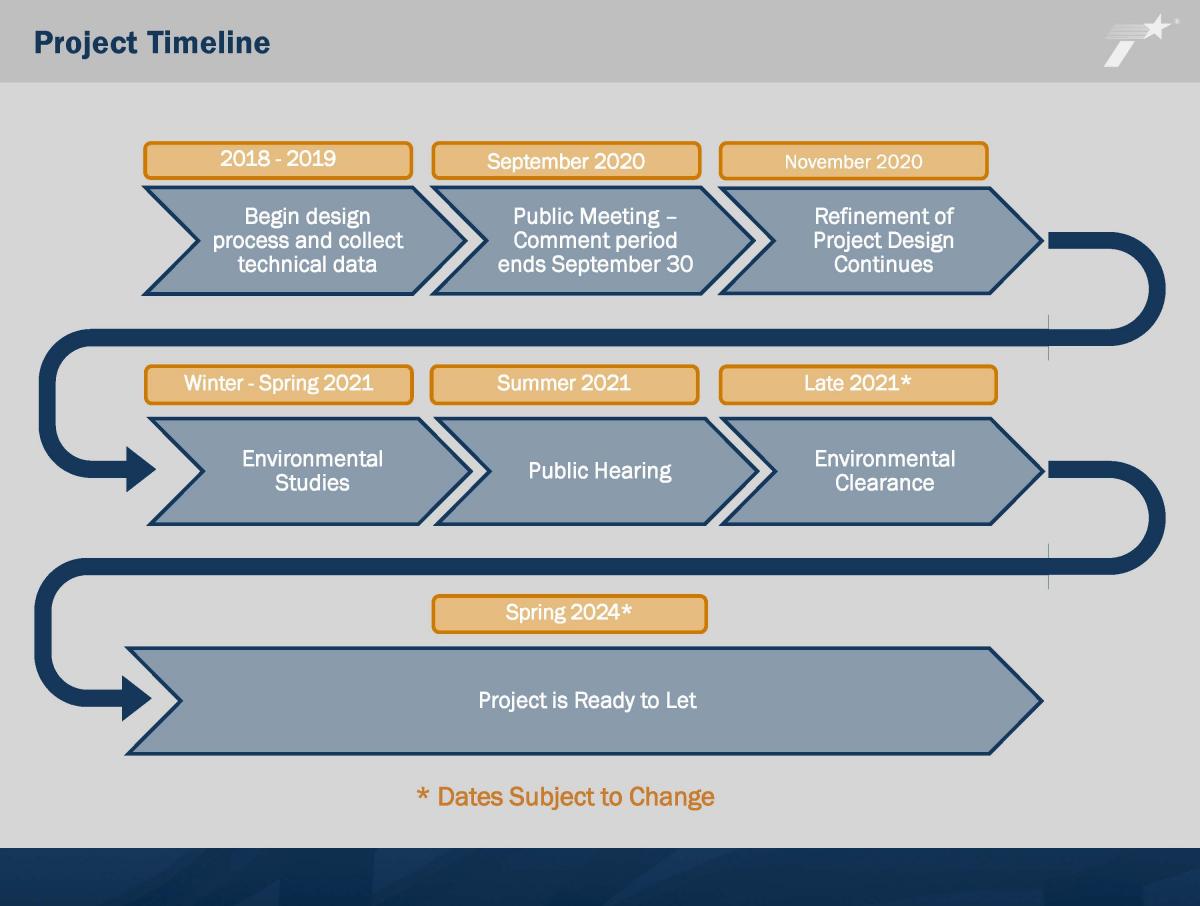 Project Timeline

2018 - 2019

Begin design process and collect technical data

September 2020

Public Meeting – Comment period ends September 30

November 2020

Refinement of Project Design Continues

Winter - Spring 2021

Environmental Studies

Summer 2021

Public Hearing

Late 2021*

Environmental Clearance

Spring 2024*

Project is Ready to Let

* Dates Subject to Change